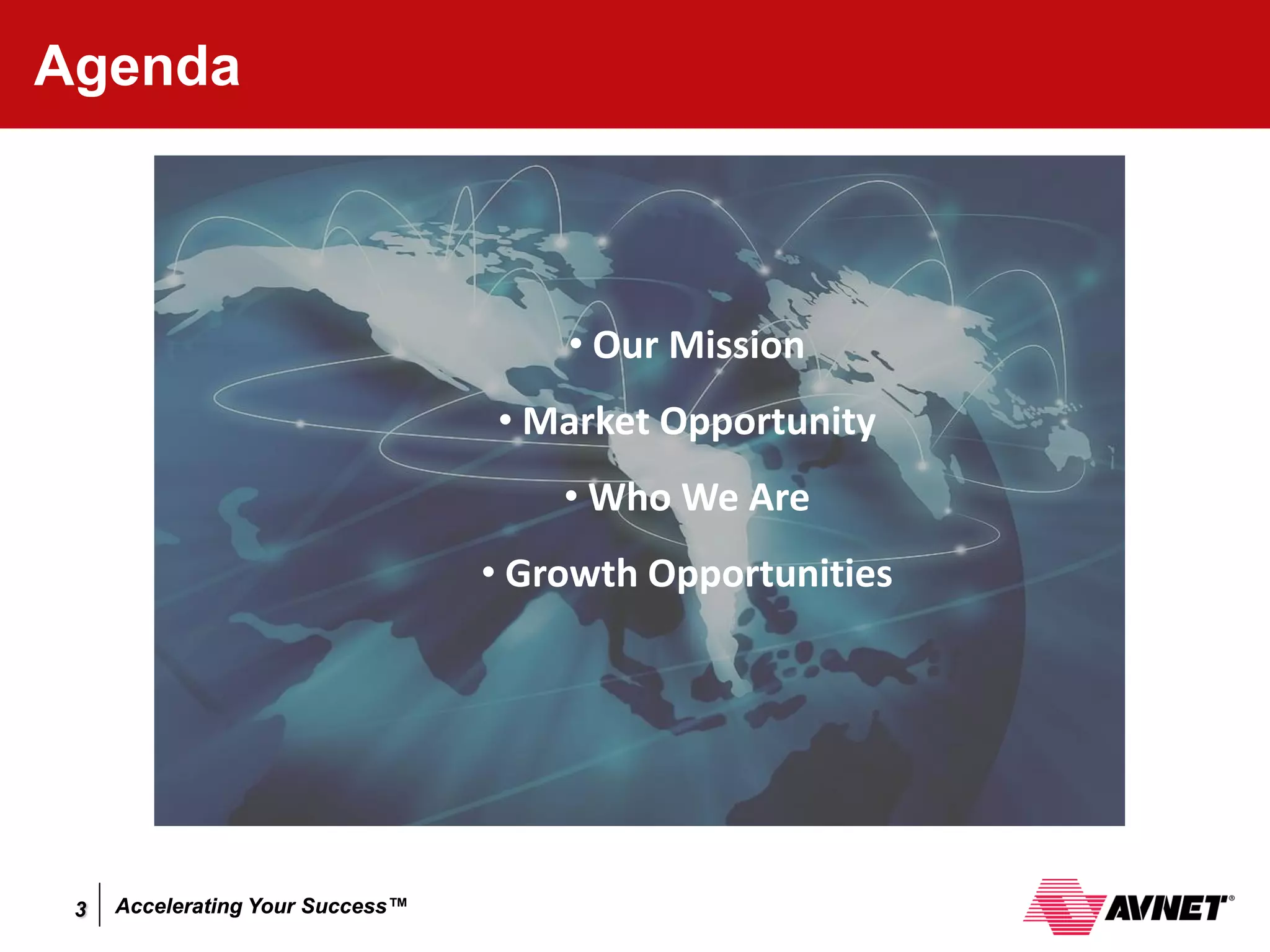 Agenda

• Our Mission
• Market Opportunity
• Who We Are
• Growth Opportunities

3 Accelerating Your Success™

AVNET®